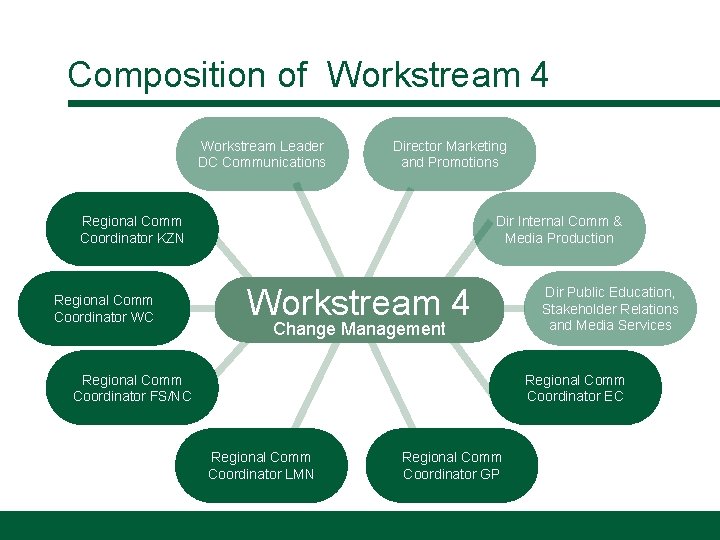 Composition of Workstream 4

Workstream Leader DC Communications

Director Marketing and Promotions

Regional Comm Coordinator KZN

Dir Internal Comm & Media Production

Regional Comm Coordinator WC

Workstream 4
Change Management

Dir Public Education, Stakeholder Relations and Media Services

Regional Comm Coordinator FS/NC

Regional Comm Coordinator EC

Regional Comm Coordinator LMN

Regional Comm Coordinator GP